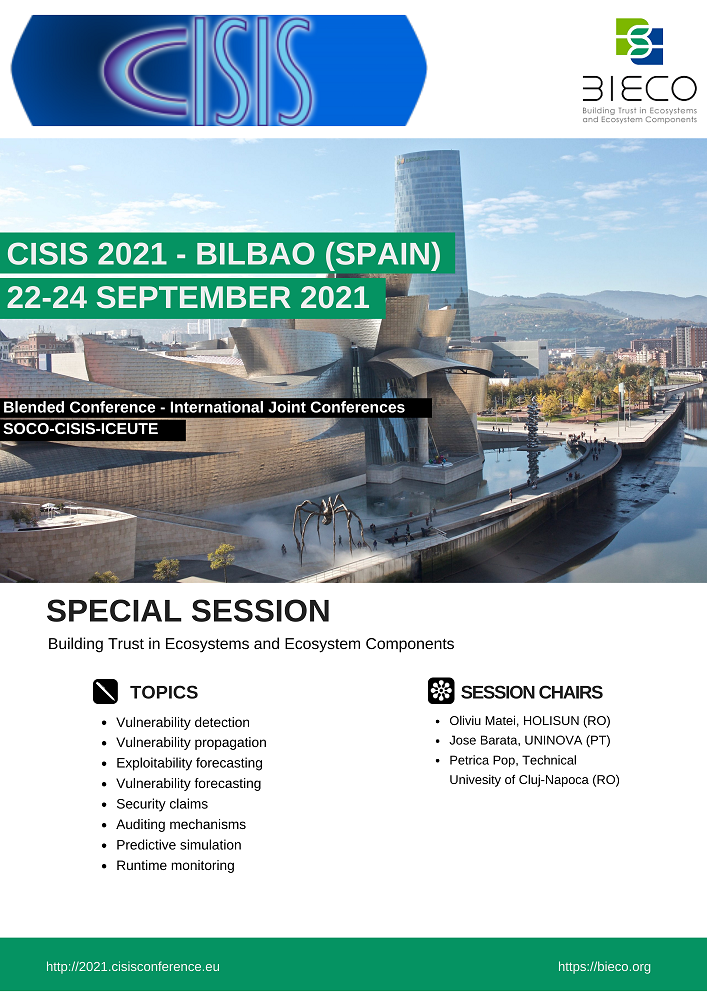 CISIS

BIECO
Building Trust in Ecosystems and Ecosystem Components

CISIS 2021 - BILBAO (SPAIN)
22-24 SEPTEMBER 2021

Blended Conference - International Joint Conferences
SOCO-CISIS-ICEUTE

SPECIAL SESSION
Building Trust in Ecosystems and Ecosystem Components

TOPICS
- Vulnerability detection
- Vulnerability propagation
- Exploitability forecasting
- Vulnerability forecasting
- Security claims
- Auditing mechanisms
- Predictive simulation
- Runtime monitoring

SESSION CHAIRS
- Oliviu Matei, HOLISUN (RO)
- Jose Barata, UNINOVA (PT)
- Petrica Pop, Technical Univesity of Cluj-Napoca (RO)

http://2021.cisisconference.eu
https://bieco.org